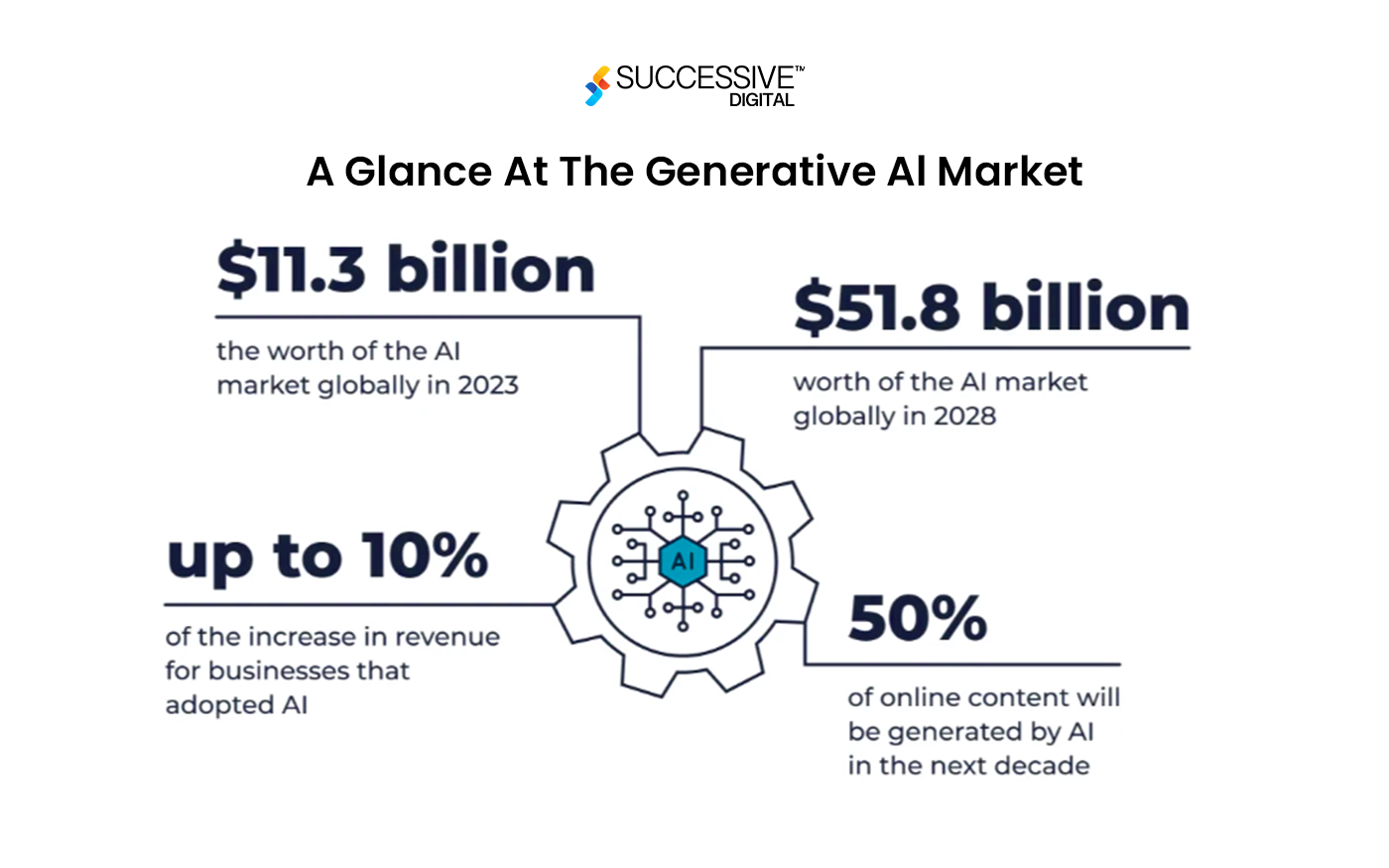 SUCCESSIVE™
DIGITAL

A Glance At The Generative AI Market

$11.3 billion

the worth of the AI market globally in 2023

$51.8 billion

worth of the AI market globally in 2028

AI

up to 10%

of the increase in revenue for businesses that adopted AI

50%

of online content will be generated by AI in the next decade